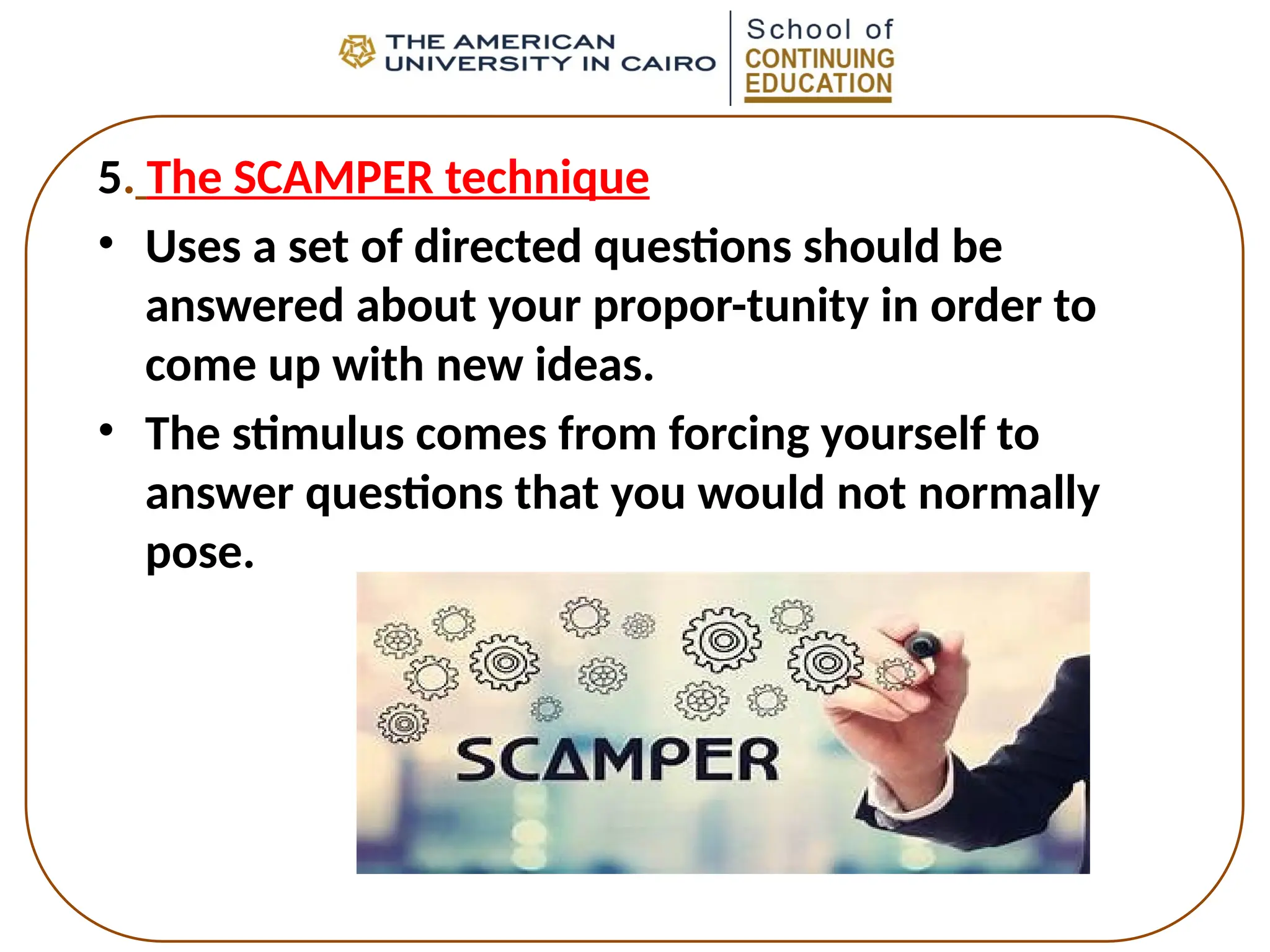 THE AMERICAN UNIVERSITY IN CAIRO

School of CONTINUING EDUCATION

5. The SCAMPER technique

• Uses a set of directed questions should be answered about your propor-tunity in order to come up with new ideas.

• The stimulus comes from forcing yourself to answer questions that you would not normally pose.

SCAMPER